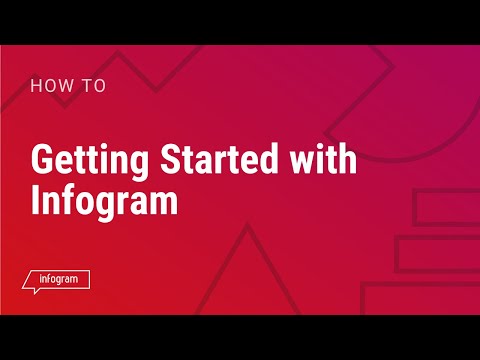 HOW TO

Getting Started with Infogram

infogram